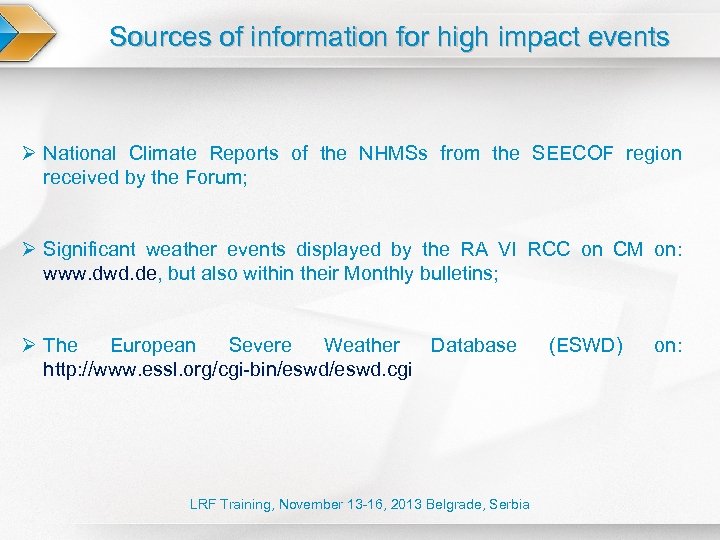 Sources of information for high impact events

➢ National Climate Reports of the NHMSs from the SEECOF region received by the Forum;

➢ Significant weather events displayed by the RA VI RCC on CM on: www.dwd.de, but also within their Monthly bulletins;

➢ The European Severe Weather Database (ESWD) on: http://www.essl.org/cgi-bin/eswd/eswd.cgi

LRF Training, November 13-16, 2013 Belgrade, Serbia